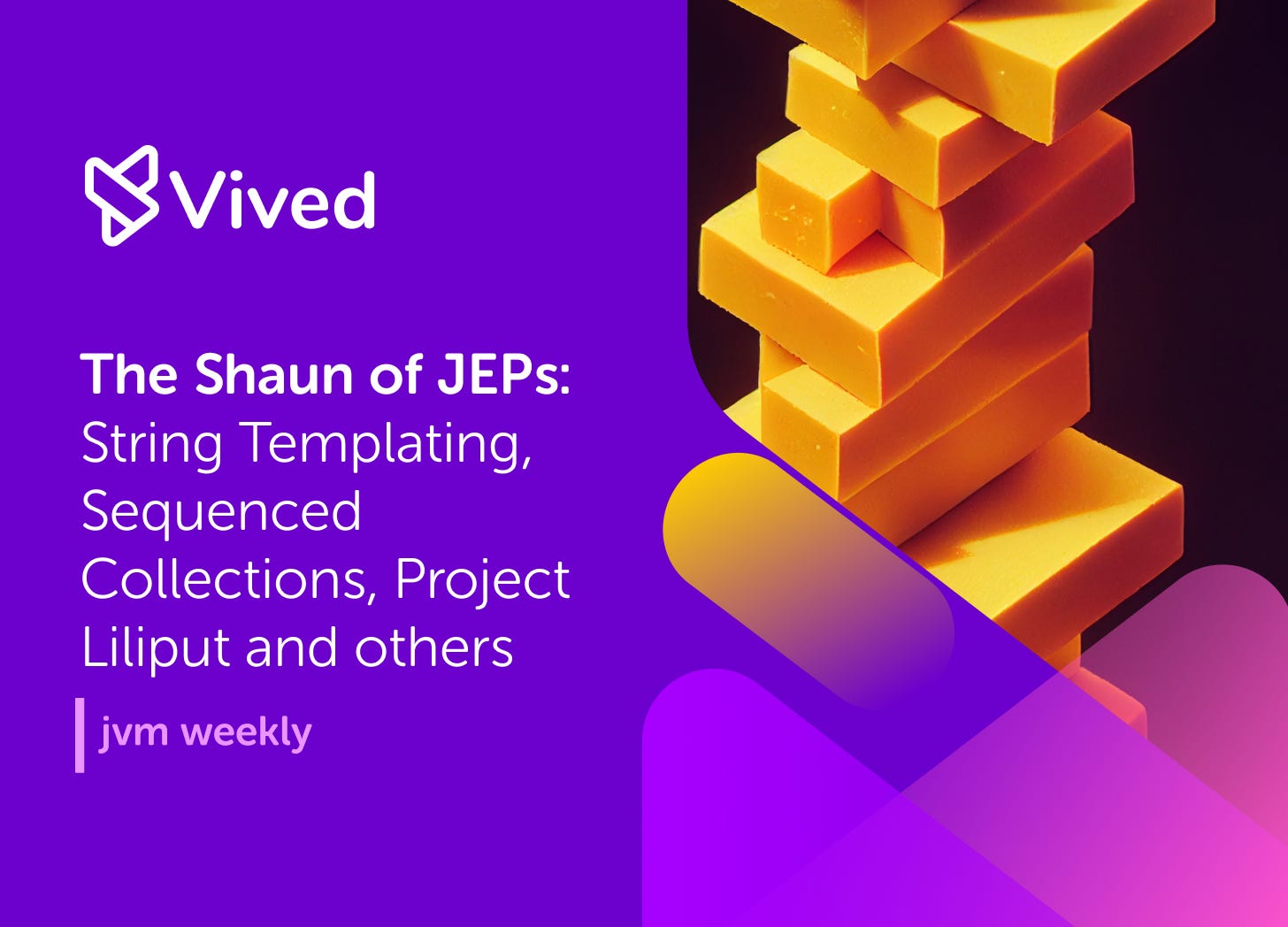 Vived

The Shaun of JEPs: String Templating, Sequenced Collections, Project Liliput and others

jvm weekly